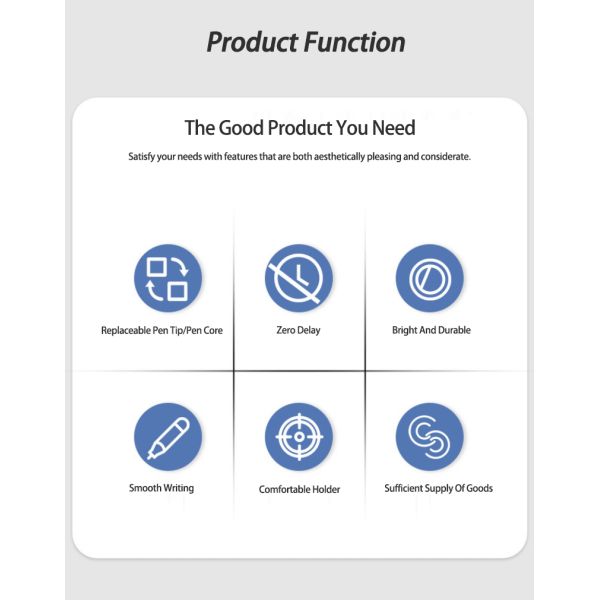 Product Function

The Good Product You Need

Satisfy your needs with features that are both aesthetically pleasing and considerate.

Replaceable Pen Tip/Pen Core

Zero Delay

Bright And Durable

Smooth Writing

Comfortable Holder

Sufficient Supply Of Goods